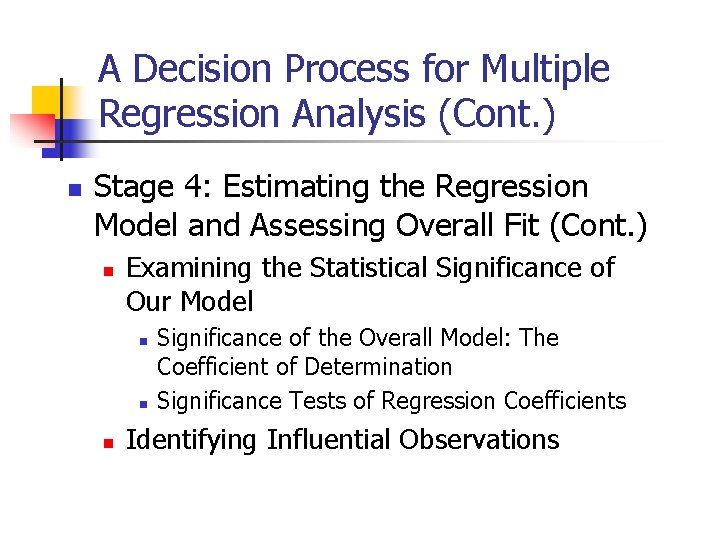 A Decision Process for Multiple Regression Analysis (Cont.)

Stage 4: Estimating the Regression Model and Assessing Overall Fit (Cont.)

Examining the Statistical Significance of Our Model

Significance of the Overall Model: The Coefficient of Determination

Significance Tests of Regression Coefficients

Identifying Influential Observations